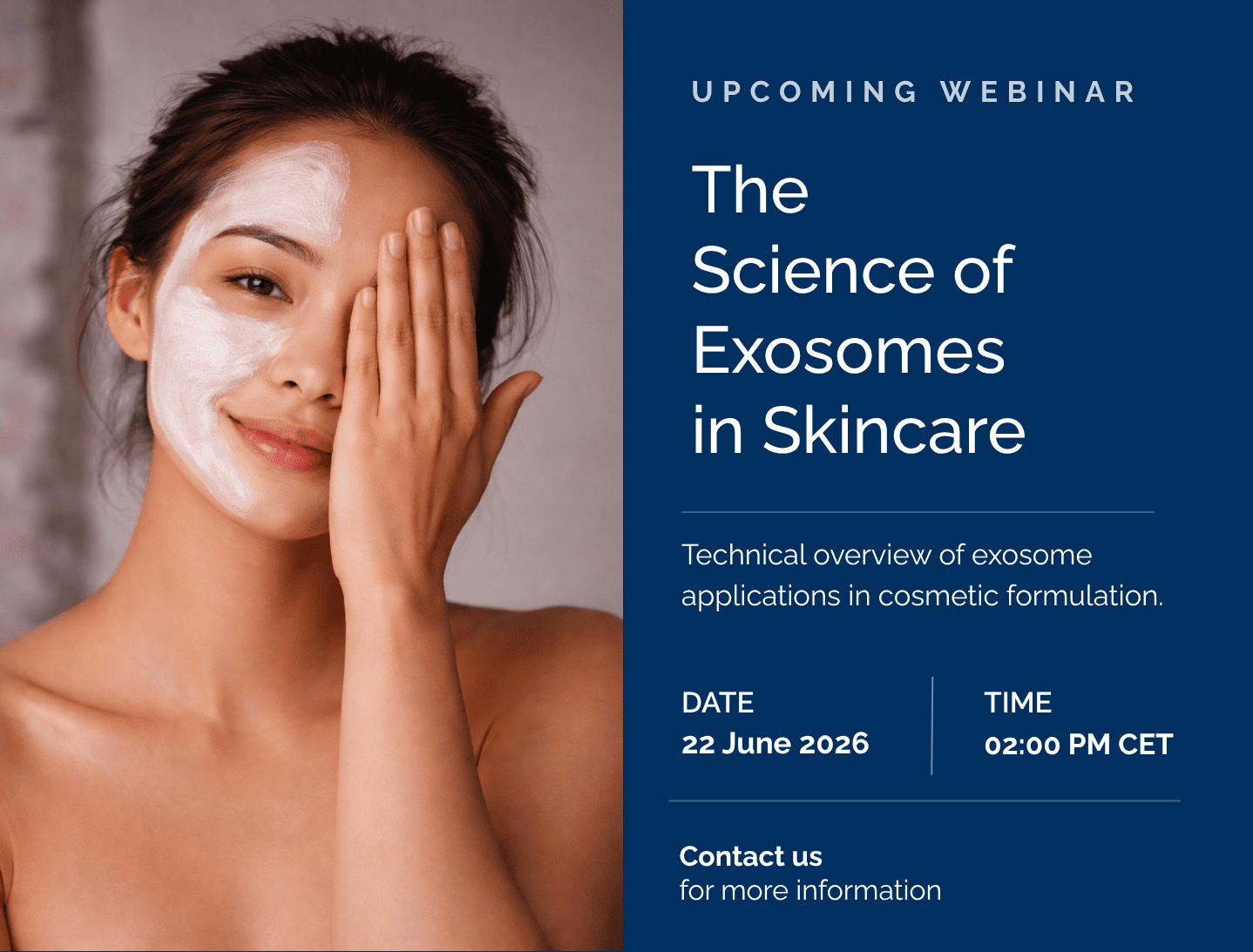 UPCOMING WEBINAR

The Science of Exosomes in Skincare

Technical overview of exosome applications in cosmetic formulation.

DATE
22 June 2026

TIME
02:00 PM CET

Contact us
for more information